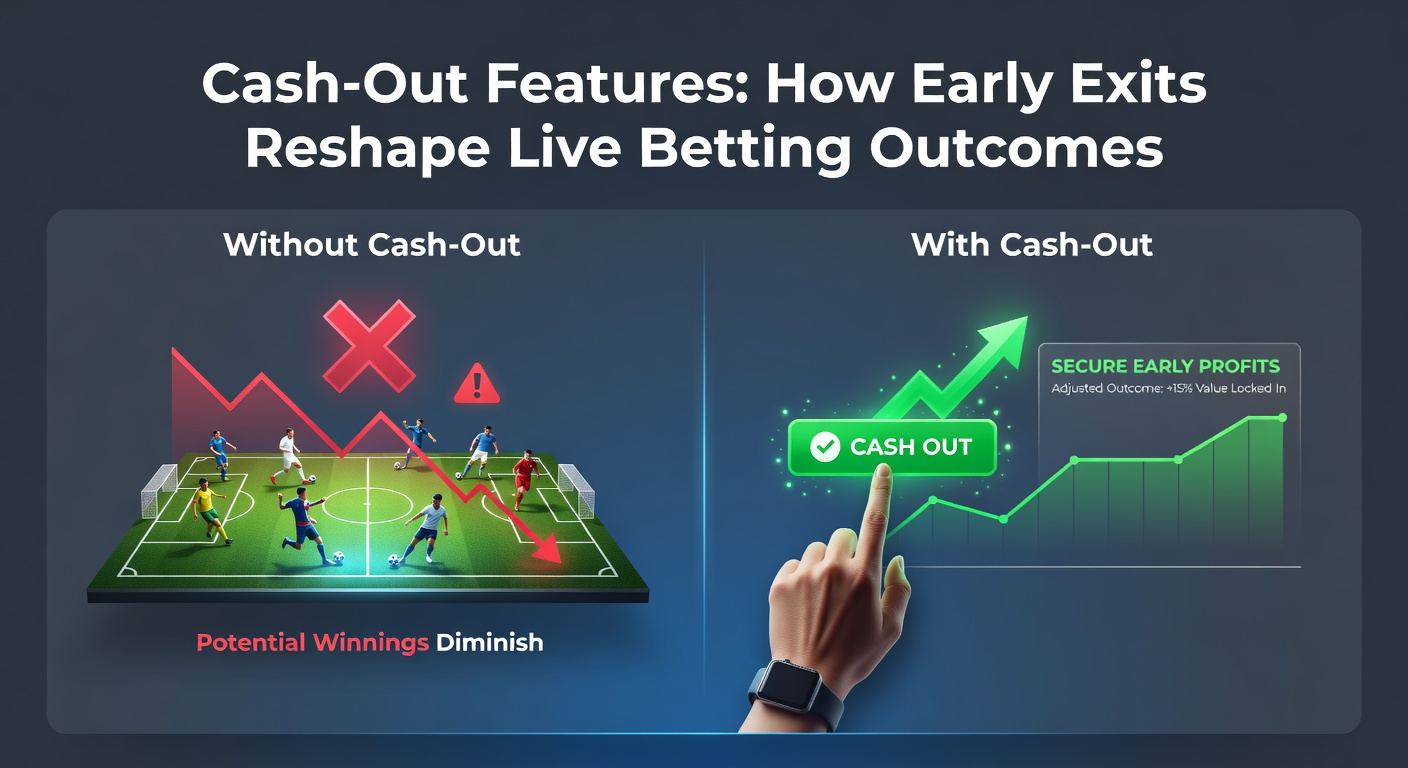 Cash-Out Features: How Early Exits Reshape Live Betting Outcomes

Without Cash-Out

Potential Winnings Diminish

With Cash-Out

SECURE EARLY PROFITS
Adjusted Outcome: +15% Value Locked In

CASH OUT